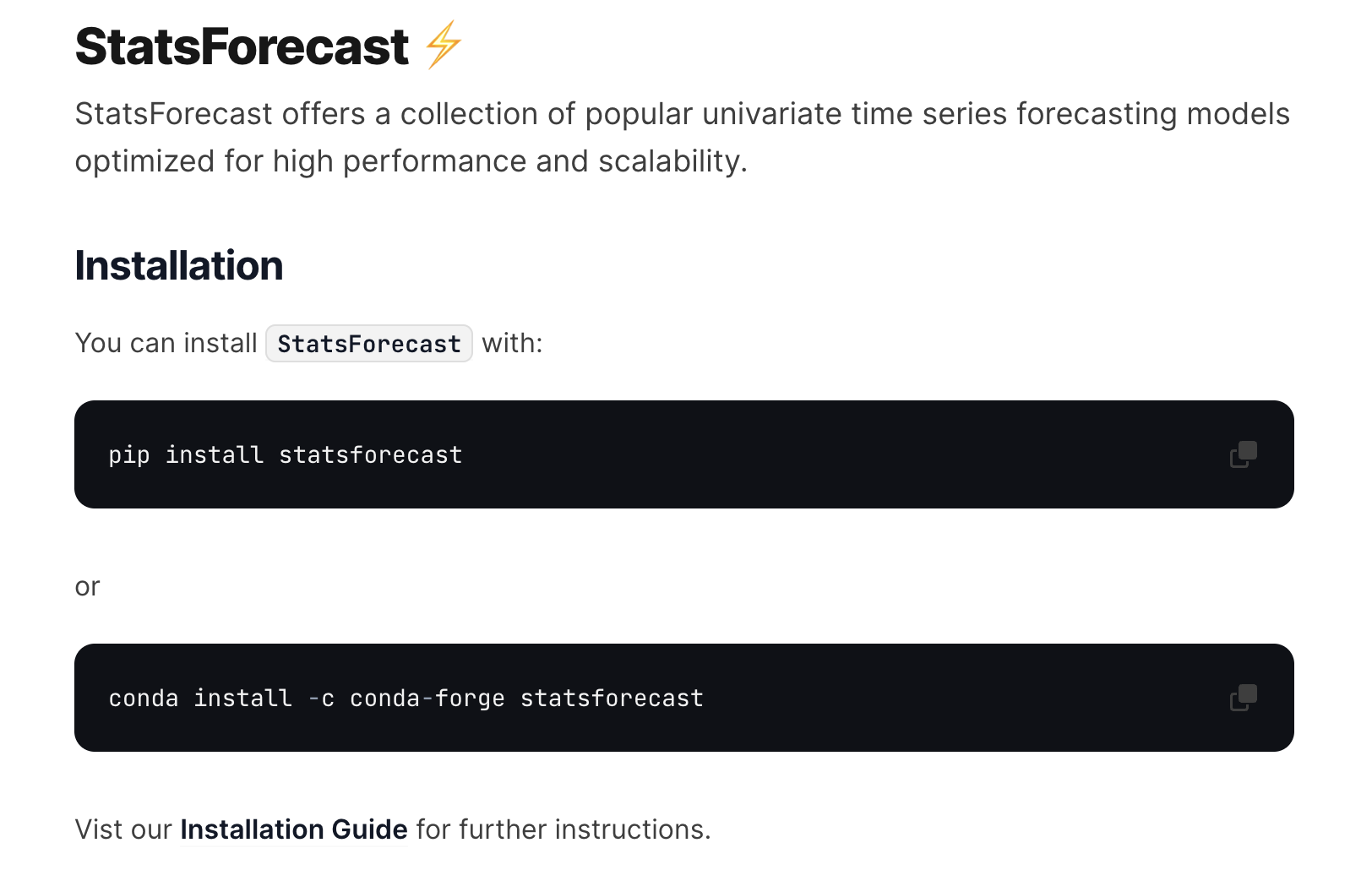 StatsForecast ⚡

StatsForecast offers a collection of popular univariate time series forecasting models optimized for high performance and scalability.

Installation

You can install StatsForecast with:

pip install statsforecast

or

conda install -c conda-forge statsforecast

Vist our Installation Guide for further instructions.